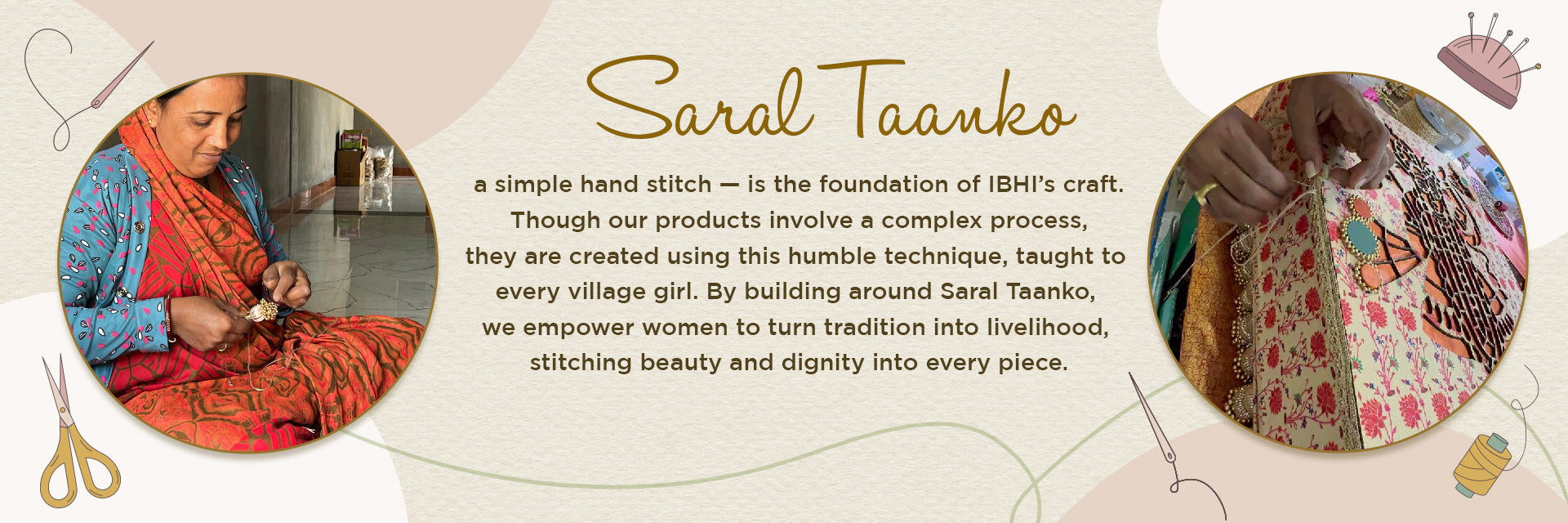 Saral Taanko

a simple hand stitch — is the foundation of IBHI's craft. Though our products involve a complex process, they are created using this humble technique, taught to every village girl. By building around Saral Taanko, we empower women to turn tradition into livelihood, stitching beauty and dignity into every piece.